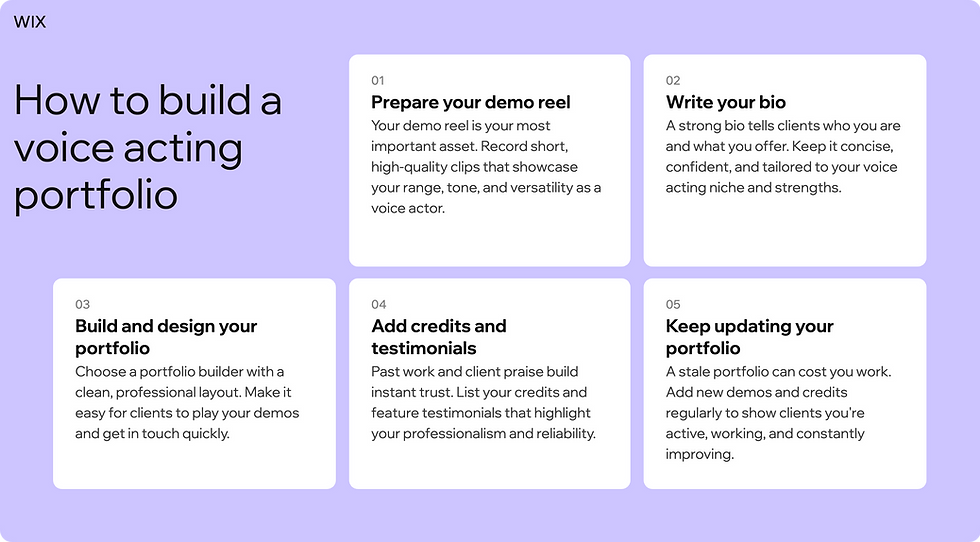 WIX

How to build a voice acting portfolio

01
Prepare your demo reel
Your demo reel is your most important asset. Record short, high-quality clips that showcase your range, tone, and versatility as a voice actor.

02
Write your bio
A strong bio tells clients who you are and what you offer. Keep it concise, confident, and tailored to your voice acting niche and strengths.

03
Build and design your portfolio
Choose a portfolio builder with a clean, professional layout. Make it easy for clients to play your demos and get in touch quickly.

04
Add credits and testimonials
Past work and client praise build instant trust. List your credits and feature testimonials that highlight your professionalism and reliability.

05
Keep updating your portfolio
A stale portfolio can cost you work. Add new demos and credits regularly to show clients you're active, working, and constantly improving.